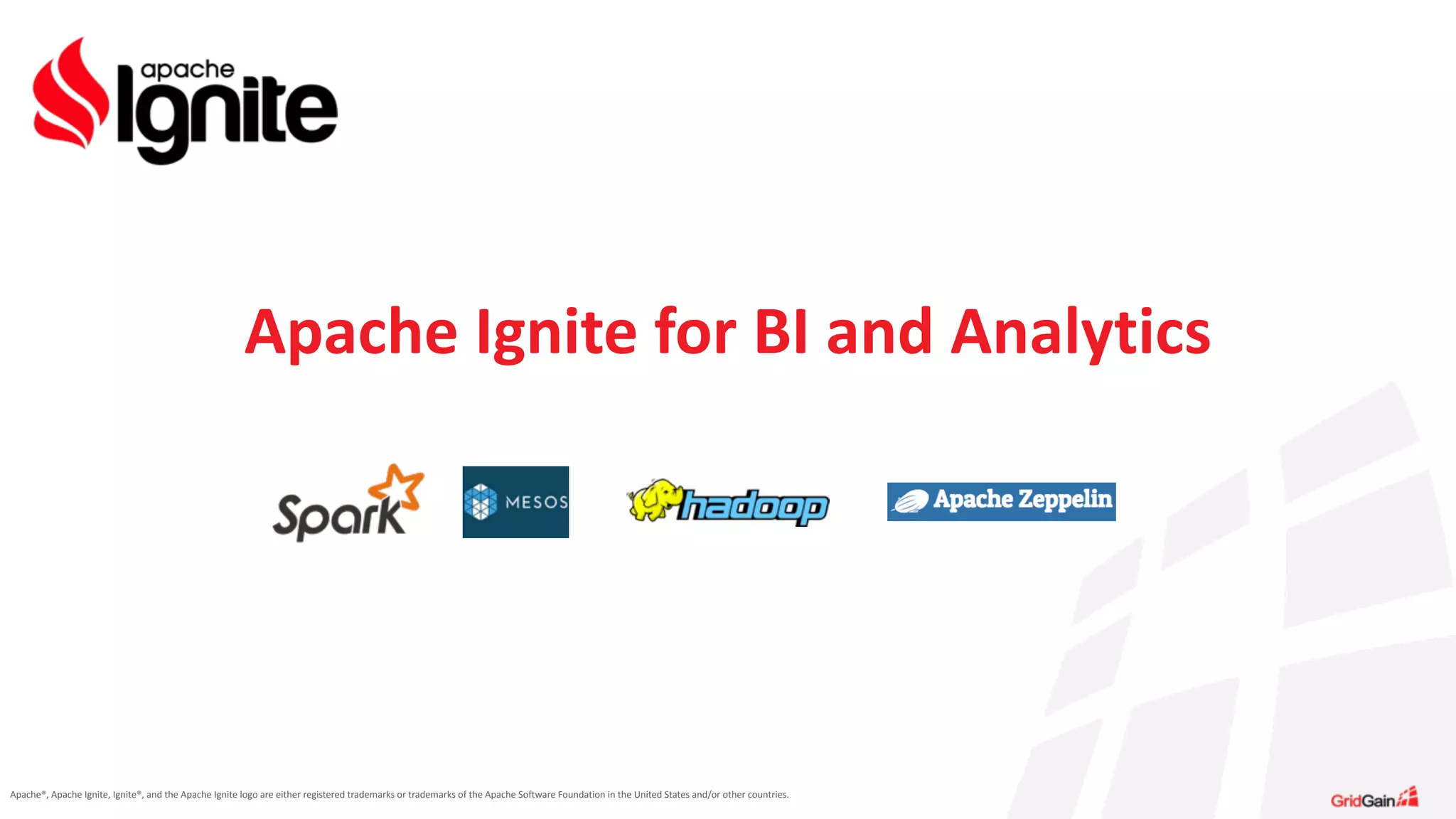 apache Ignite

Apache Ignite for BI and Analytics

Spark

MESOS

hadoop

Apache Zeppelin

Apache®, Apache Ignite, Ignite®, and the Apache Ignite logo are either registered trademarks or trademarks of the Apache Software Foundation in the United States and/or other countries.

GridGain